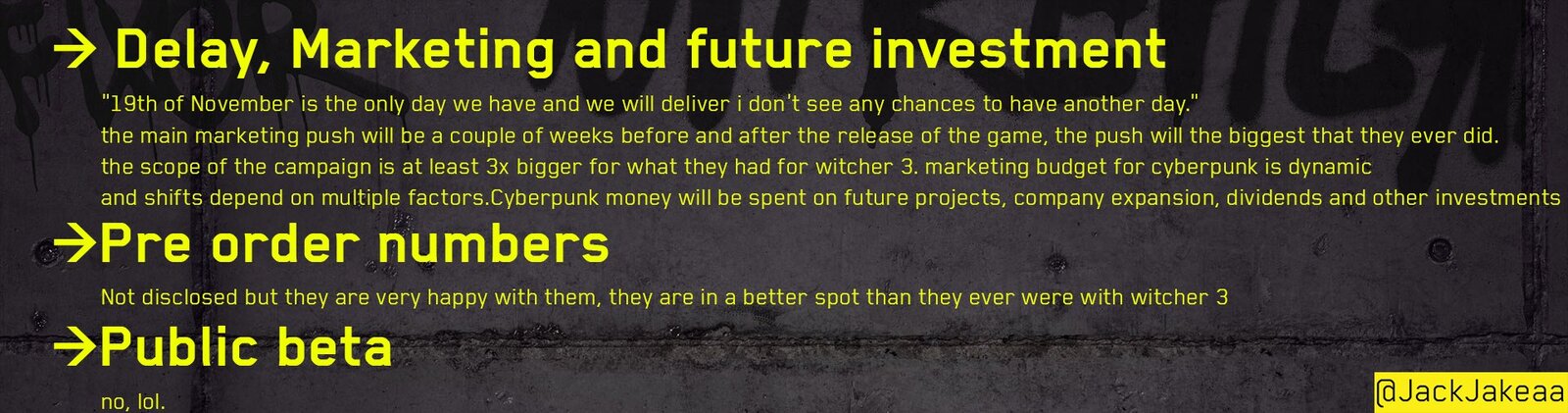 → Delay, Marketing and future investment

"19th of November is the only day we have and we will deliver i don't see any chances to have another day."
the main marketing push will be a couple of weeks before and after the release of the game, the push will the biggest that they ever did.
the scope of the campaign is at least 3x bigger for what they had for witcher 3. marketing budget for cyberpunk is dynamic
and shifts depend on multiple factors.Cyberpunk money will be spent on future projects, company expansion, dividends and other investments

→Pre order numbers

Not disclosed but they are very happy with them, they are in a better spot than they ever were with witcher 3

→Public beta

no, lol.

@JackJakeaa